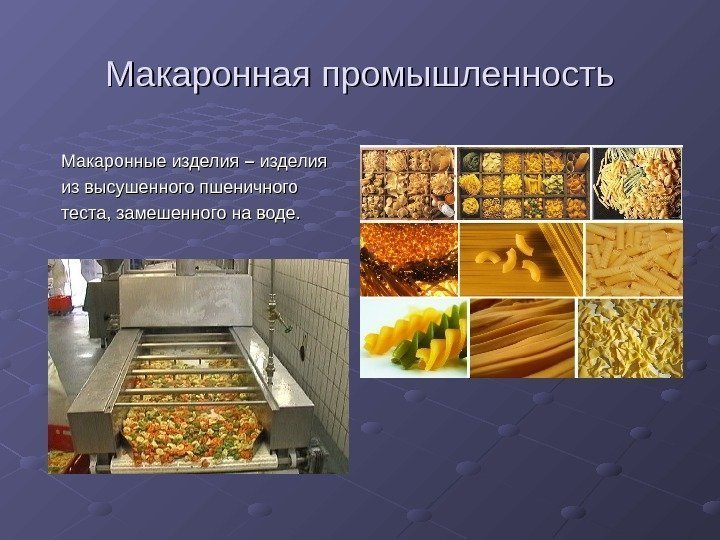 Макаронная промышленность

Макаронные изделия – изделия из высушенного пшеничного теста, замешенного на воде.